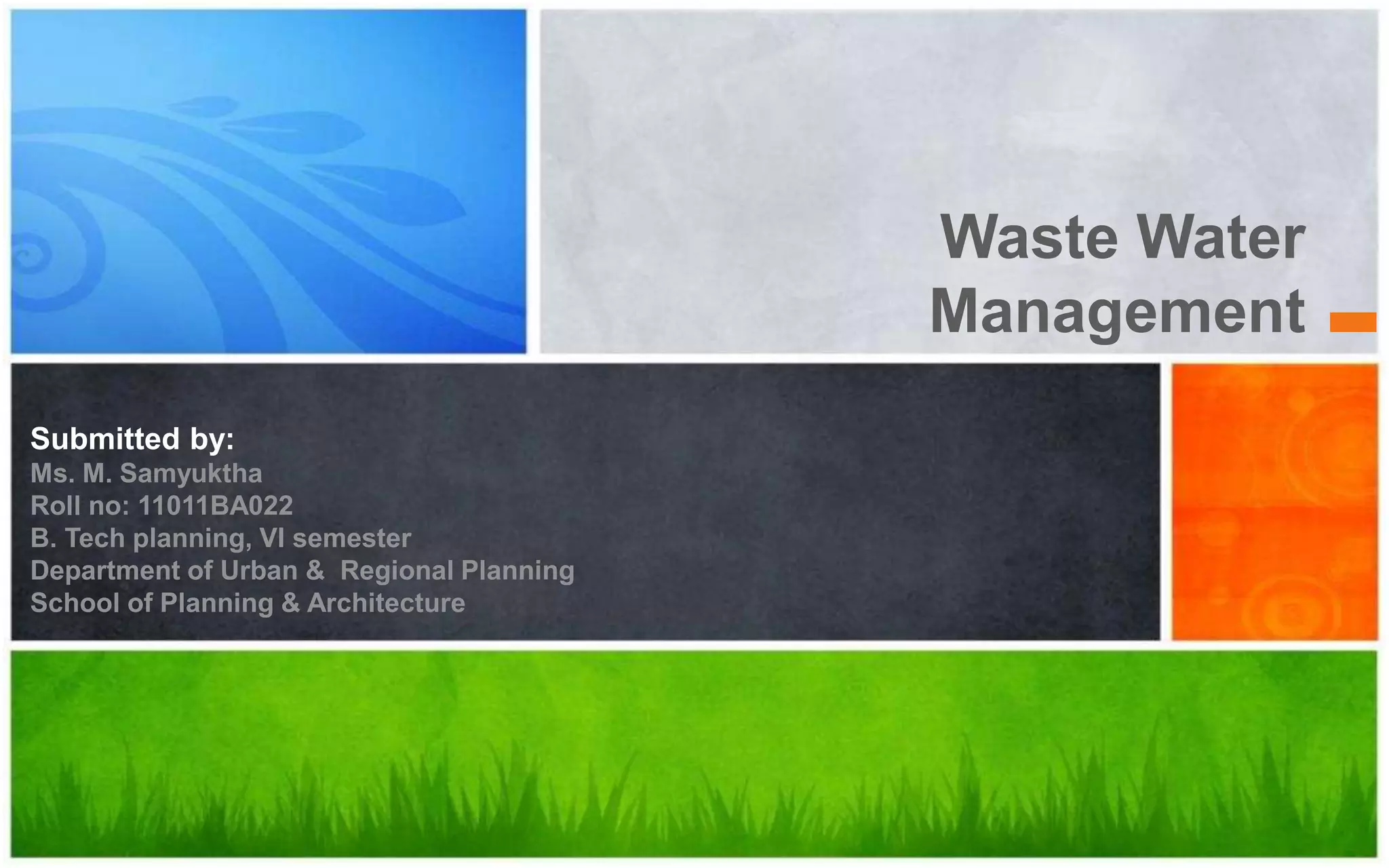 Waste Water Management

Submitted by:
Ms. M. Samyuktha
Roll no: 11011BA022
B. Tech planning, VI semester
Department of Urban & Regional Planning
School of Planning & Architecture